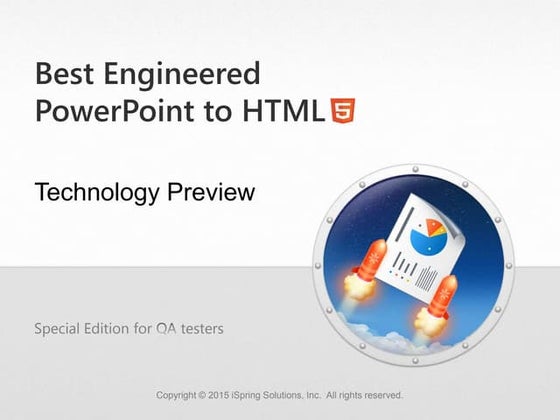 Best Engineered PowerPoint to HTML5

Technology Preview

Special Edition for QA testers

Copyright © 2015 iSpring Solutions, Inc. All rights reserved.